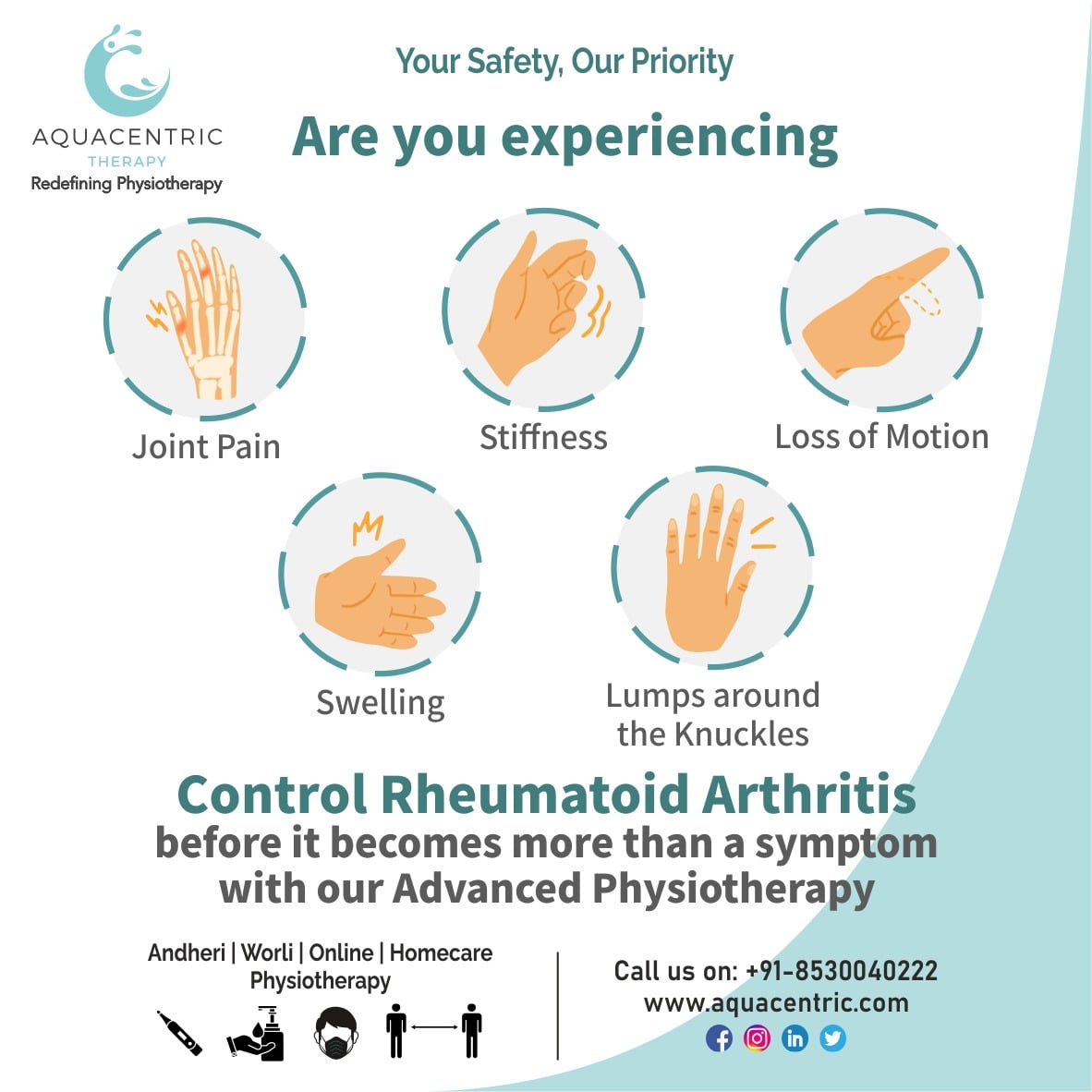 AQUACENTRIC
THERAPY
Redefining Physiotherapy

Your Safety, Our Priority

Are you experiencing

Joint Pain

Stiffness

Loss of Motion

Swelling

Lumps around the Knuckles

Control Rheumatoid Arthritis before it becomes more than a symptom with our Advanced Physiotherapy

Andheri | Worli | Online | Homecare Physiotherapy

Call us on: +91-8530040222
www.aquacentric.com